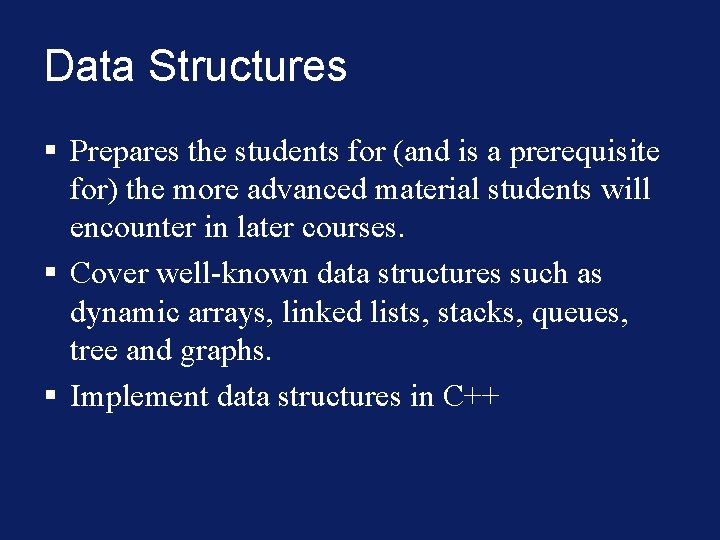 Data Structures

▪ Prepares the students for (and is a prerequisite for) the more advanced material students will encounter in later courses.

▪ Cover well-known data structures such as dynamic arrays, linked lists, stacks, queues, tree and graphs.

▪ Implement data structures in C++